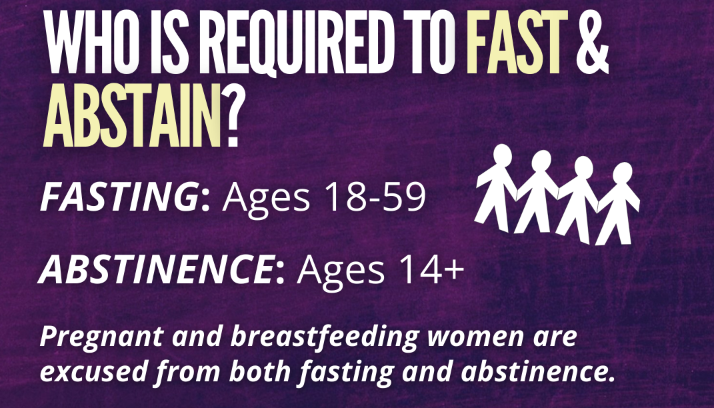 WHO IS REQUIRED TO FAST & ABSTAIN?

FASTING: Ages 18-59

ABSTINENCE: Ages 14+

Pregnant and breastfeeding women are excused from both fasting and abstinence.